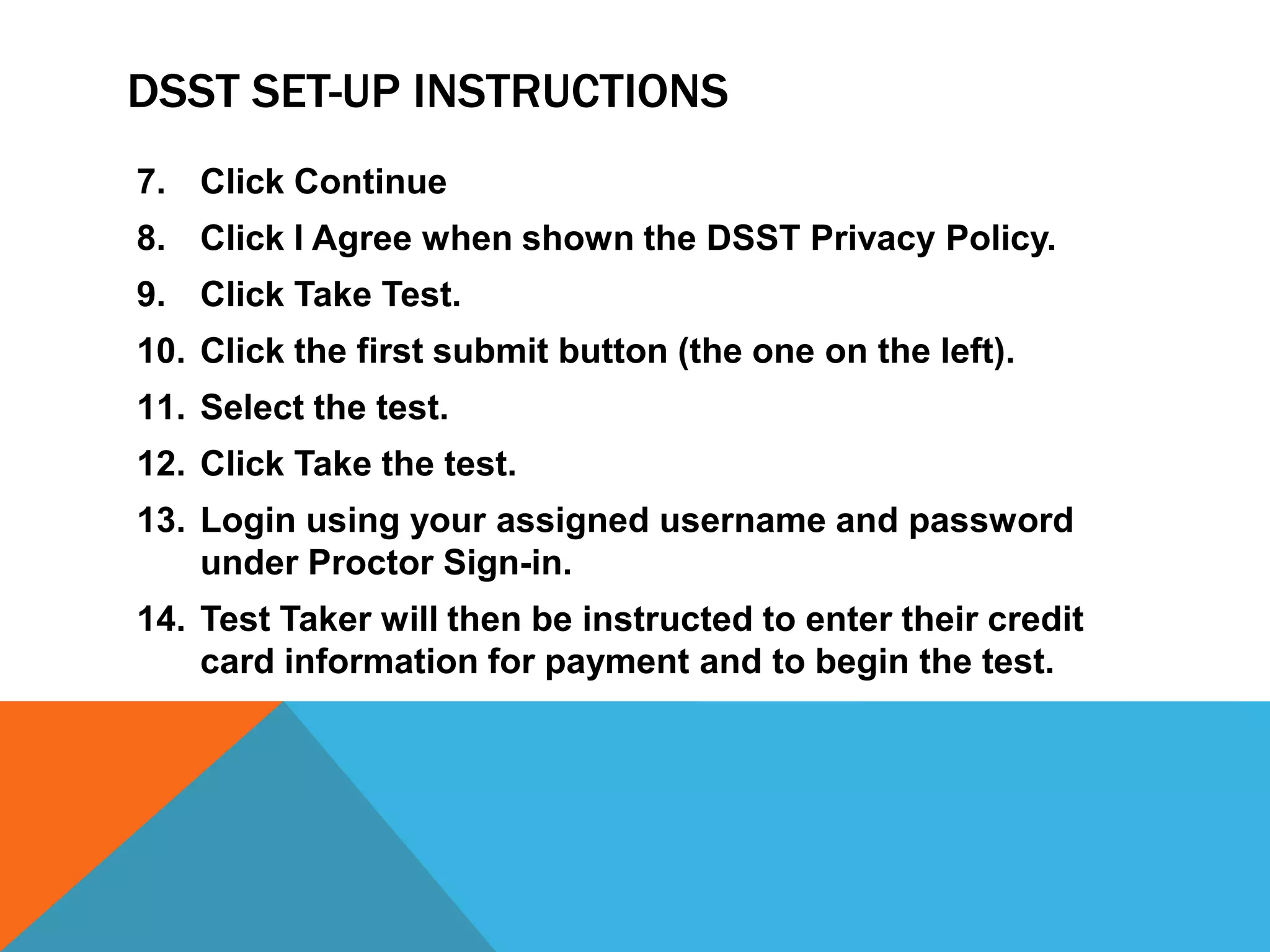 DSST SET-UP INSTRUCTIONS

7. Click Continue
8. Click I Agree when shown the DSST Privacy Policy.
9. Click Take Test.
10. Click the first submit button (the one on the left).
11. Select the test.
12. Click Take the test.
13. Login using your assigned username and password under Proctor Sign-in.
14. Test Taker will then be instructed to enter their credit card information for payment and to begin the test.